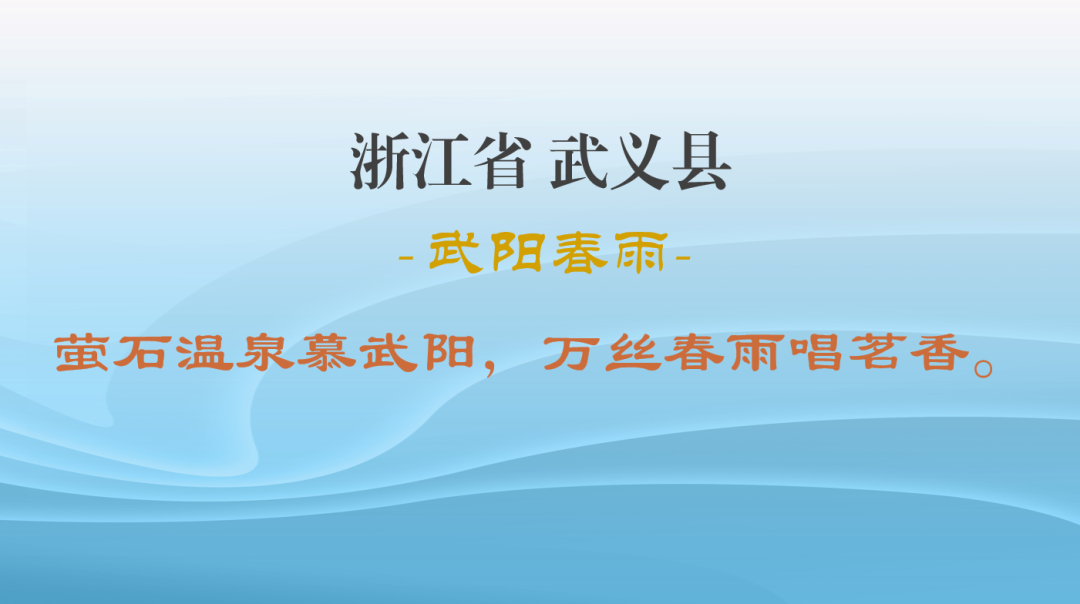 浙江省 武义县

-武阳春雨-

萤石温泉慕武阳，万丝春雨唱茗香。